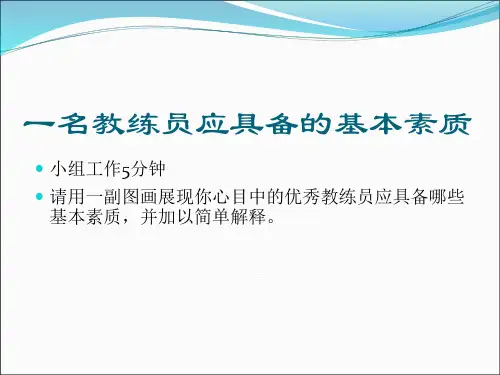 一名教练员应具备的基本素质

- 小组工作5分钟
- 请用一副图画展现你心目中的优秀教练员应具备哪些基本素质，并加以简单解释。